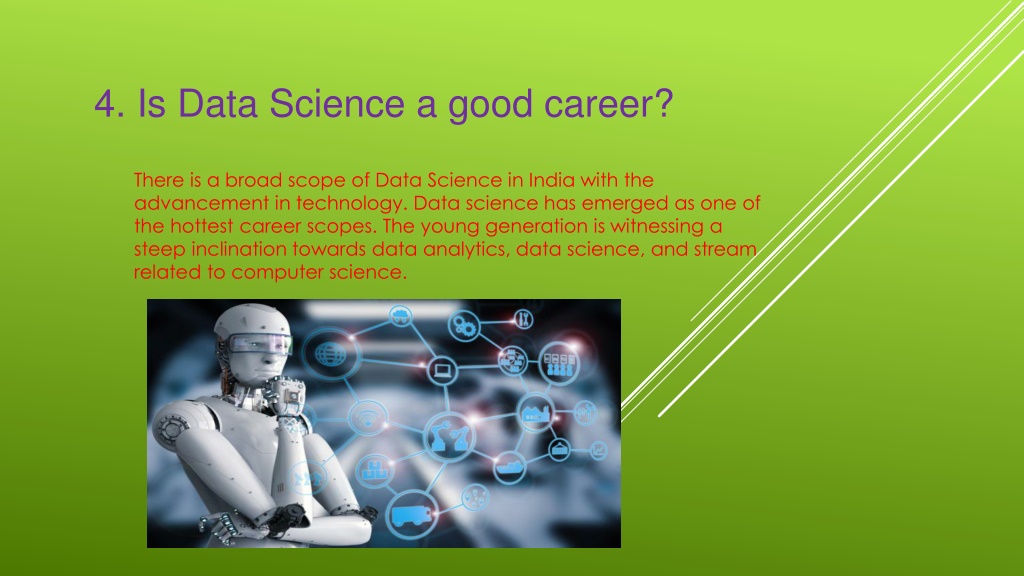 4. Is Data Science a good career?

There is a broad scope of Data Science in India with the advancement in technology. Data science has emerged as one of the hottest career scopes. The young generation is witnessing a steep inclination towards data analytics, data science, and stream related to computer science.